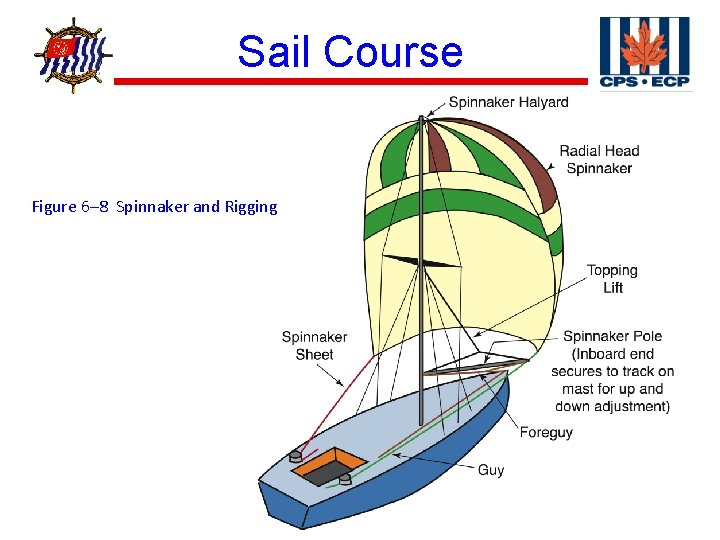 Sail Course

CPS • ECP

Figure 6–8 Spinnaker and Rigging

Spinnaker Halyard

Radial Head Spinnaker

Topping Lift

Spinnaker Sheet

Spinnaker Pole (Inboard end secures to track on mast for up and down adjustment)

Foreguy

Guy